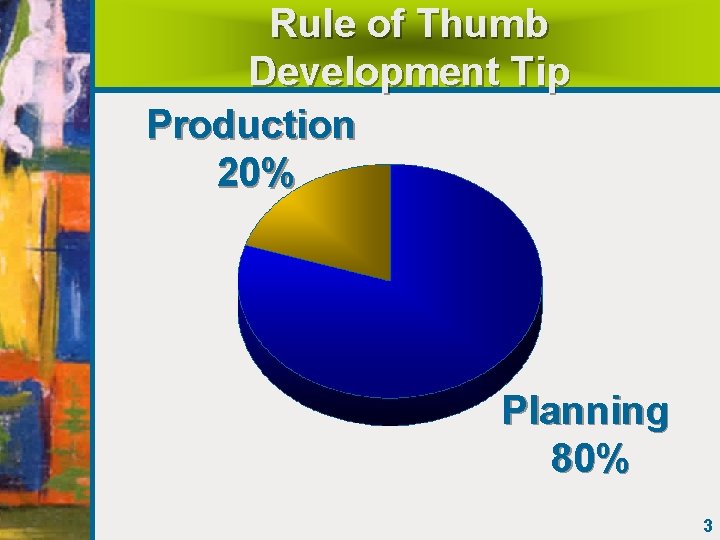 Rule of Thumb
Development Tip

Production
20%

Planning
80%

3